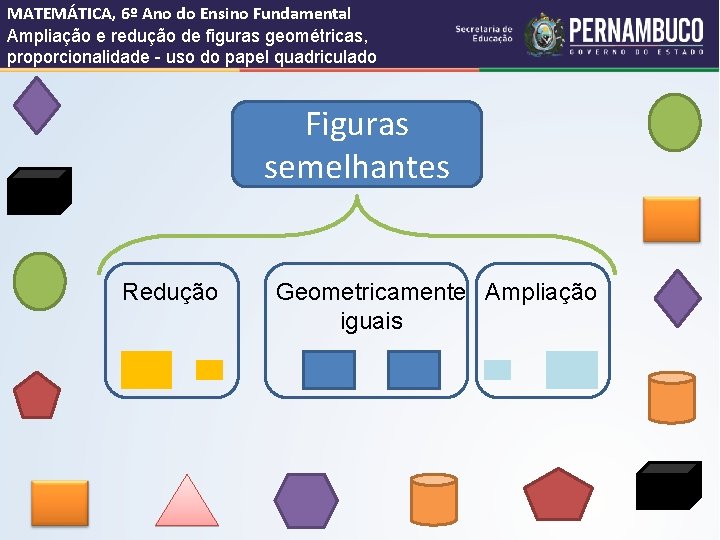 MATEMÁTICA, 6º Ano do Ensino Fundamental
Ampliação e redução de figuras geométricas, proporcionalidade - uso do papel quadriculado

Secretaria de Educação
PERNAMBUCO
GOVERNO DO ESTADO

Figuras semelhantes

Redução

Geometricamente iguais

Ampliação